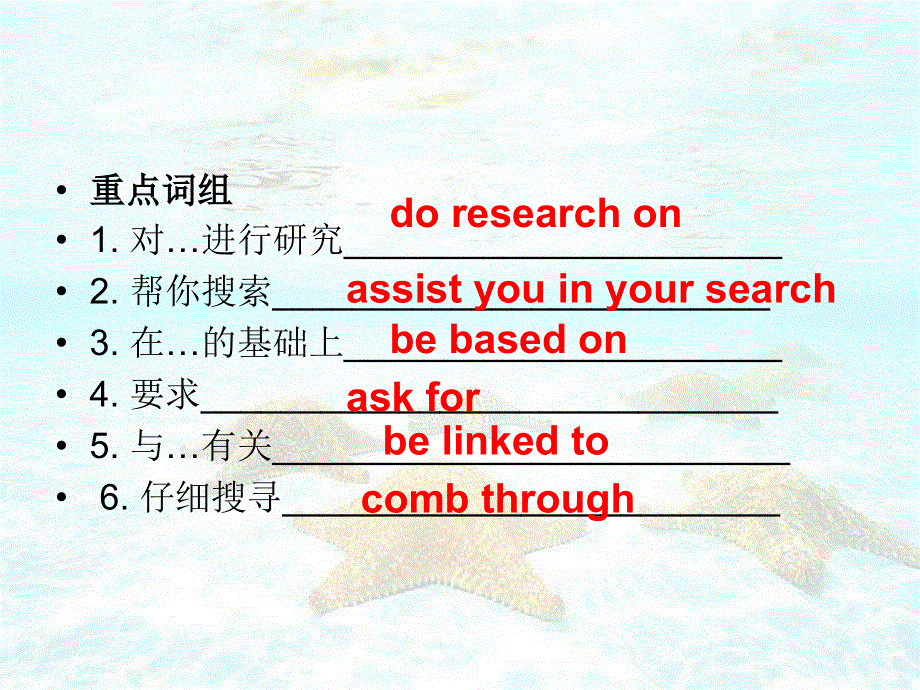 • 重点词组

• 1. 对…进行研究 do research on

• 2. 帮你搜索 assist you in your search

• 3. 在…的基础上 be based on

• 4. 要求 ask for

• 5. 与…有关 be linked to

• 6. 仔细搜寻 comb through